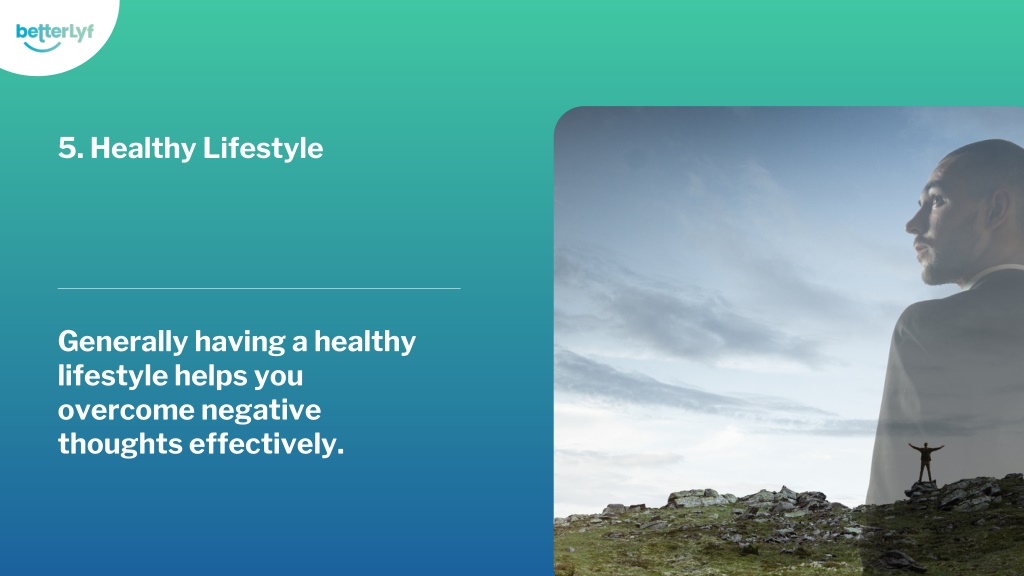 betterLyf

5. Healthy Lifestyle

Generally having a healthy lifestyle helps you overcome negative thoughts effectively.